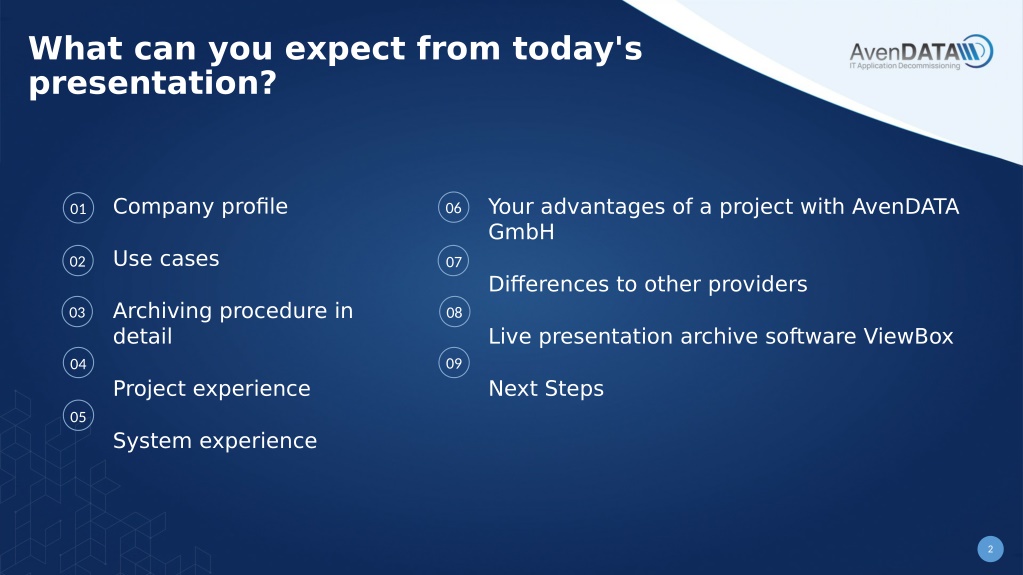 What can you expect from today's presentation?

AvenDATA
IT Application Decommissioning

01 Company profile

02 Use cases

03 Archiving procedure in detail

04 Project experience

05 System experience

06 Your advantages of a project with AvenDATA GmbH

07 Differences to other providers

08 Live presentation archive software ViewBox

09 Next Steps

2